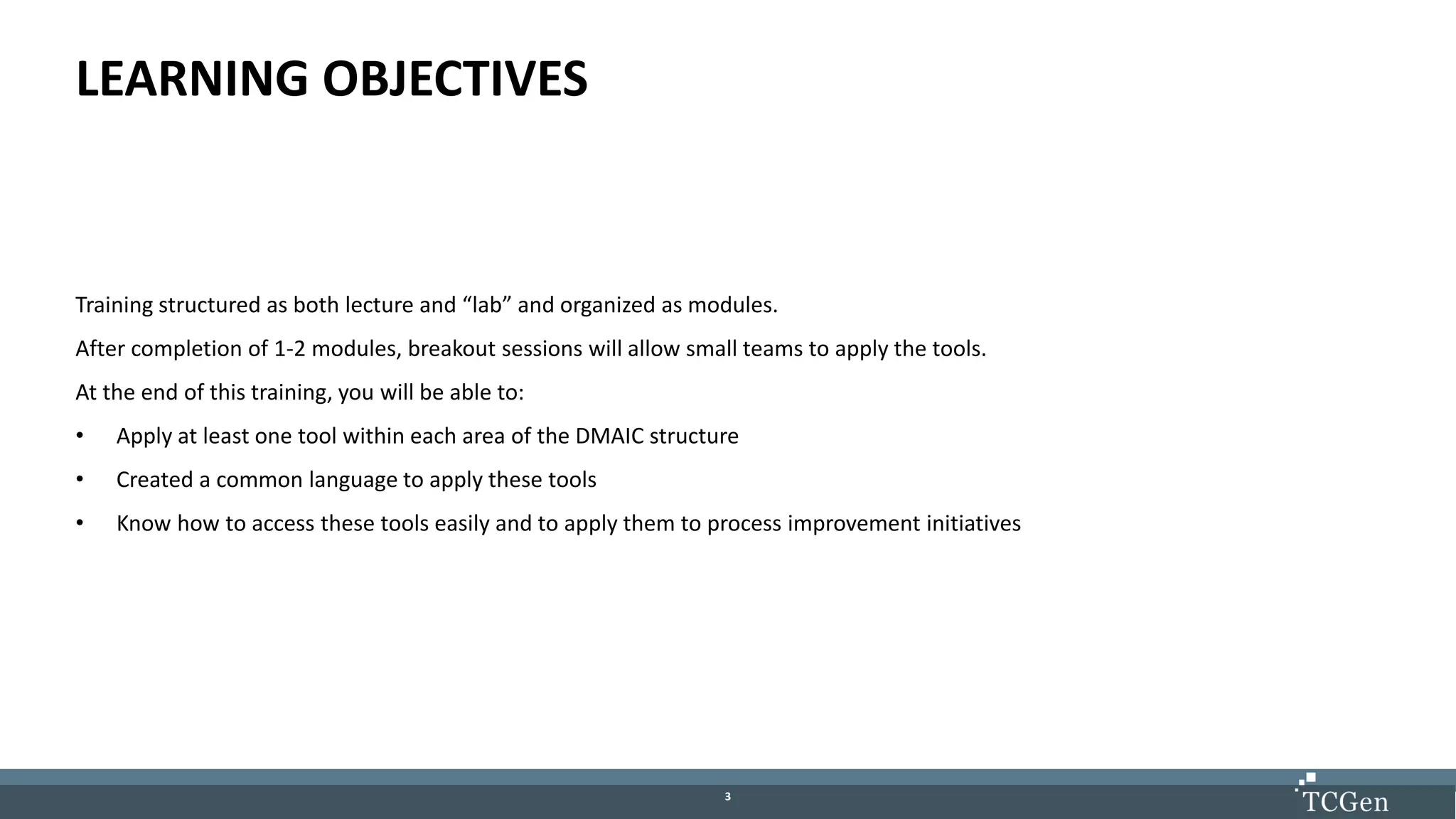 LEARNING OBJECTIVES

Training structured as both lecture and “lab” and organized as modules.

After completion of 1-2 modules, breakout sessions will allow small teams to apply the tools.

At the end of this training, you will be able to:

• Apply at least one tool within each area of the DMAIC structure
• Created a common language to apply these tools
• Know how to access these tools easily and to apply them to process improvement initiatives

3

TCGen